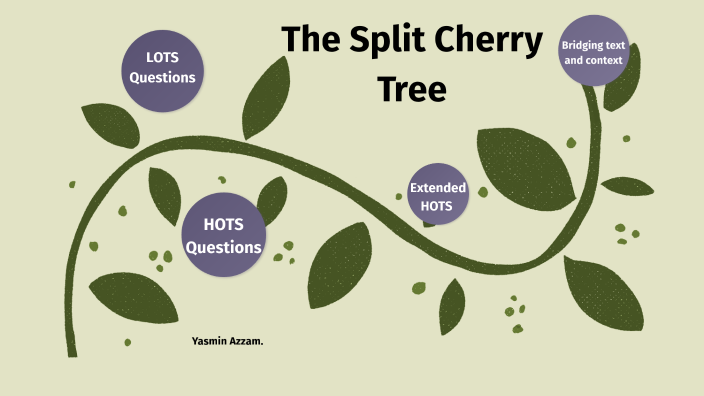 The Split Cherry Tree

LOTS Questions

Bridging text and context

Extended HOTS

HOTS Questions

Yasmin Azzam.